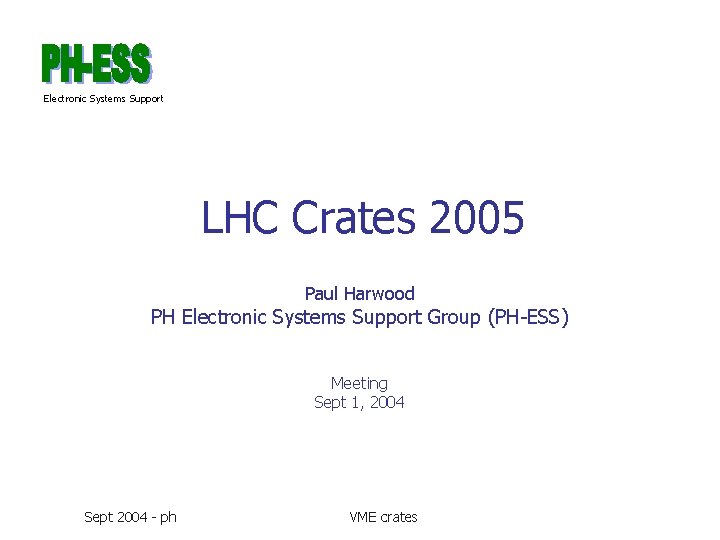 PH-ESS
Electronic Systems Support

LHC Crates 2005

Paul Harwood
PH Electronic Systems Support Group (PH-ESS)

Meeting
Sept 1, 2004

Sept 2004 - ph

VME crates